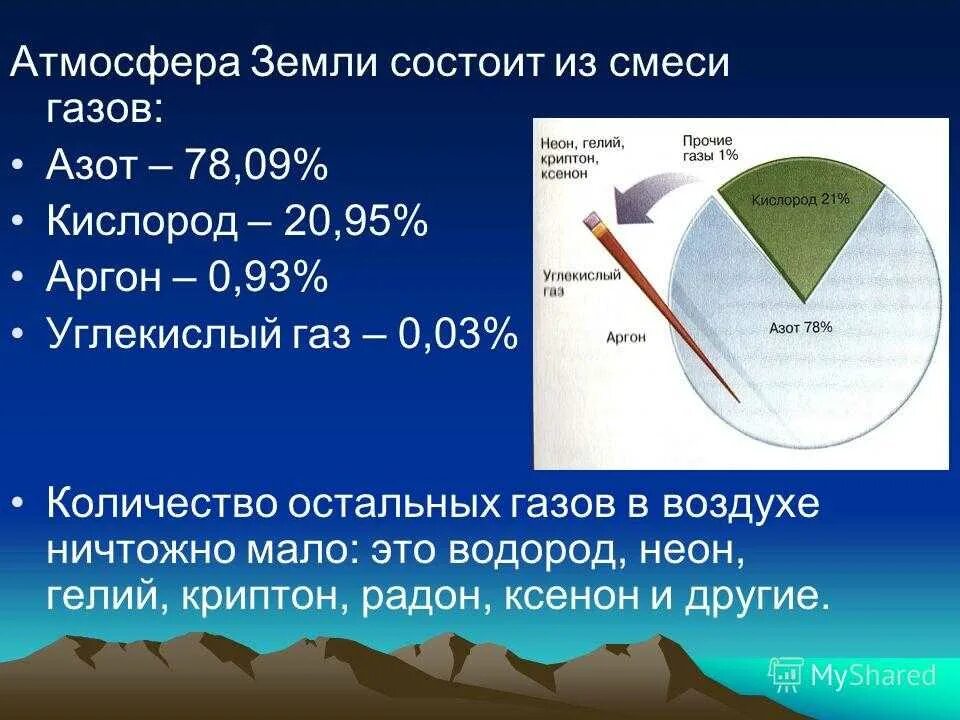 Атмосфера Земли состоит из смеси газов:

• Азот – 78,09%
• Кислород – 20,95%
• Аргон – 0,93%
• Углекислый газ – 0,03%

Неон, гелий, криптон, ксенон

Прочие газы 1%

Кислород 21%

Углекислый газ

Аргон

Азот 78%

• Количество остальных газов в воздухе ничтожно мало: это водород, неон, гелий, криптон, радон, ксенон и другие.

MyShared